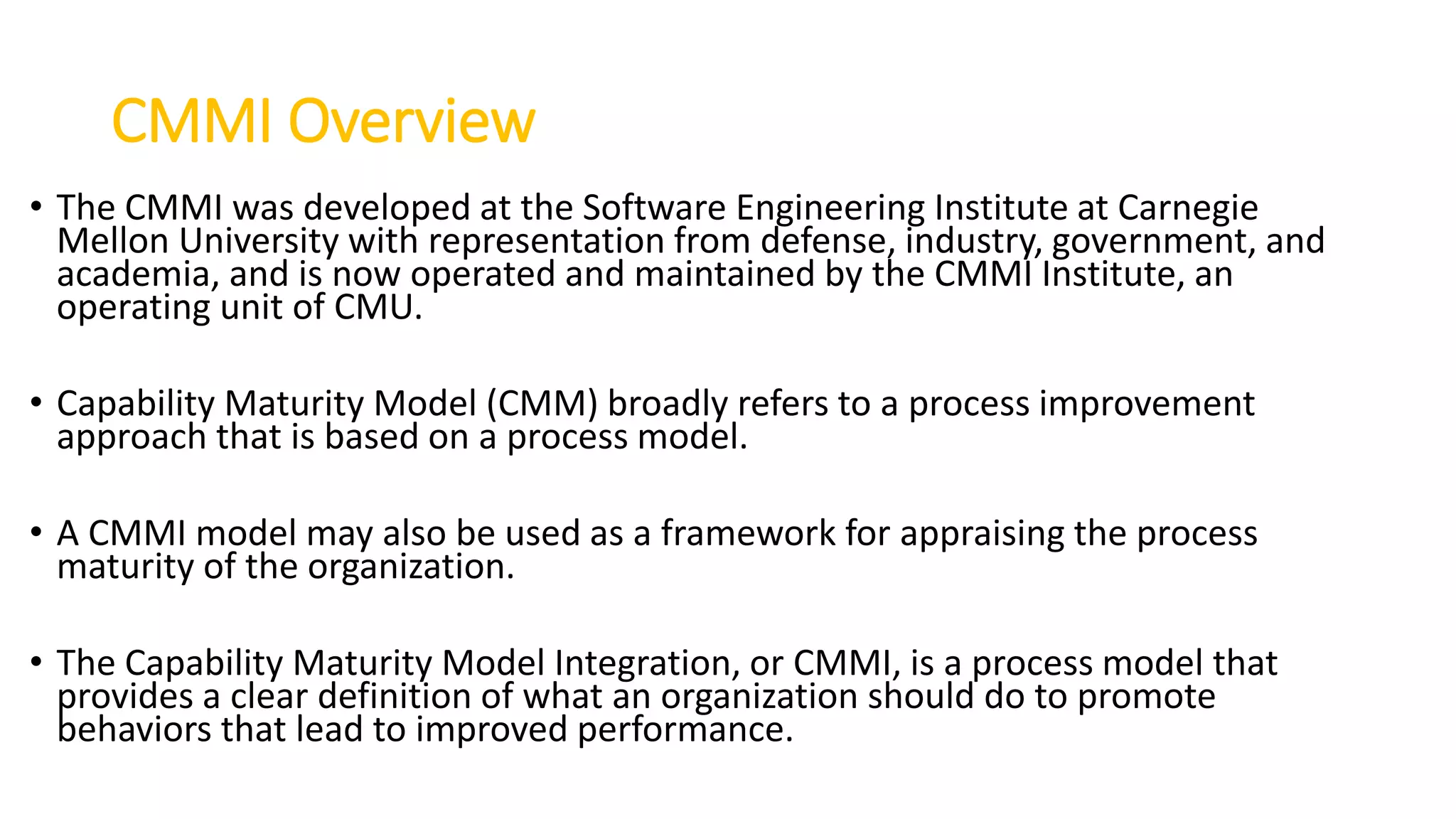 CMMI Overview

• The CMMI was developed at the Software Engineering Institute at Carnegie Mellon University with representation from defense, industry, government, and academia, and is now operated and maintained by the CMMI Institute, an operating unit of CMU.

• Capability Maturity Model (CMM) broadly refers to a process improvement approach that is based on a process model.

• A CMMI model may also be used as a framework for appraising the process maturity of the organization.

• The Capability Maturity Model Integration, or CMMI, is a process model that provides a clear definition of what an organization should do to promote behaviors that lead to improved performance.